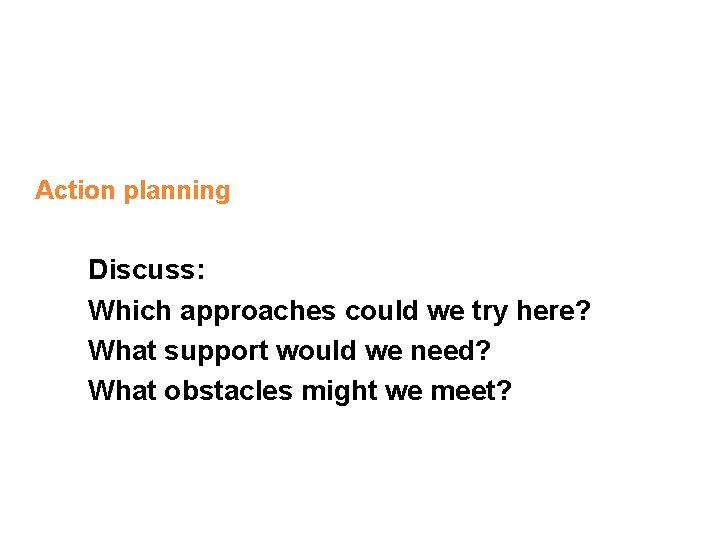 Action planning

Discuss:
Which approaches could we try here?
What support would we need?
What obstacles might we meet?